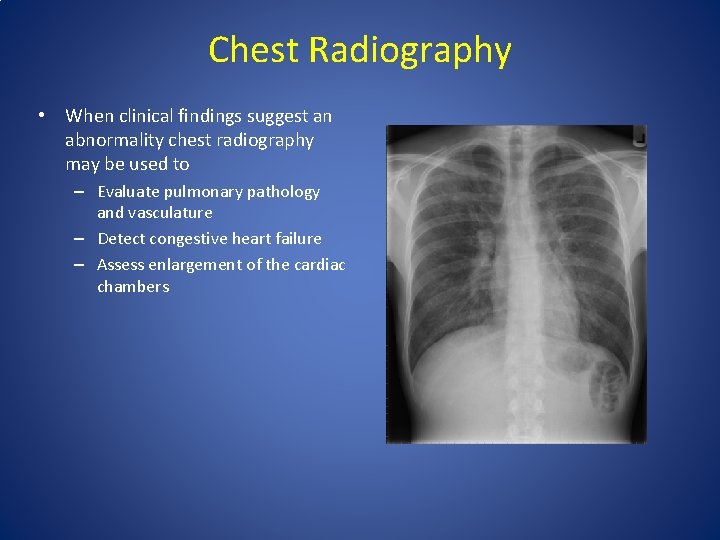 Chest Radiography

• When clinical findings suggest an abnormality chest radiography may be used to

– Evaluate pulmonary pathology and vasculature

– Detect congestive heart failure

– Assess enlargement of the cardiac chambers